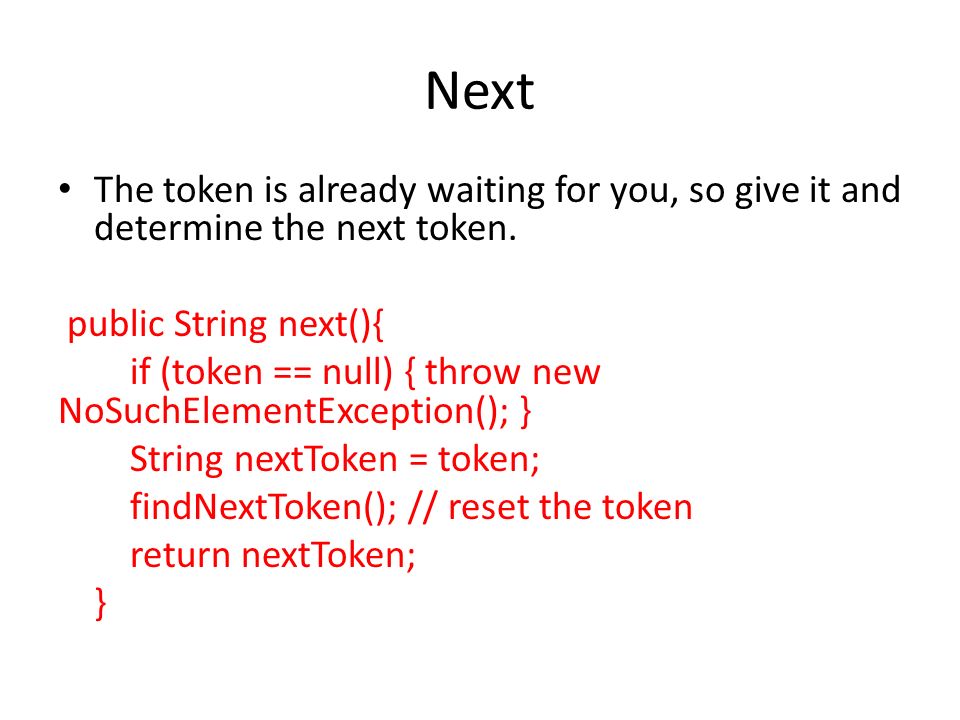 Next

• The token is already waiting for you, so give it and determine the next token.

public String next(){
if (token == null) { throw new NoSuchElementException(); }
String nextToken = token;
findNextToken(); // reset the token
return nextToken;
}